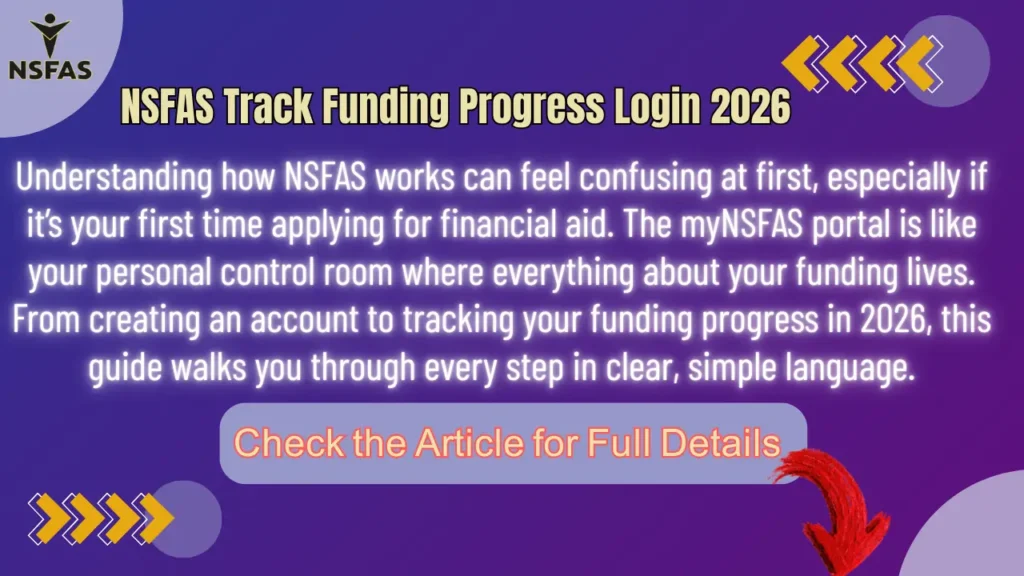 NSFAS

NSFAS Track Funding Progress Login 2026

Understanding how NSFAS works can feel confusing at first, especially if it's your first time applying for financial aid. The myNSFAS portal is like your personal control room where everything about your funding lives. From creating an account to tracking your funding progress in 2026, this guide walks you through every step in clear, simple language.

Check the Article for Full Details